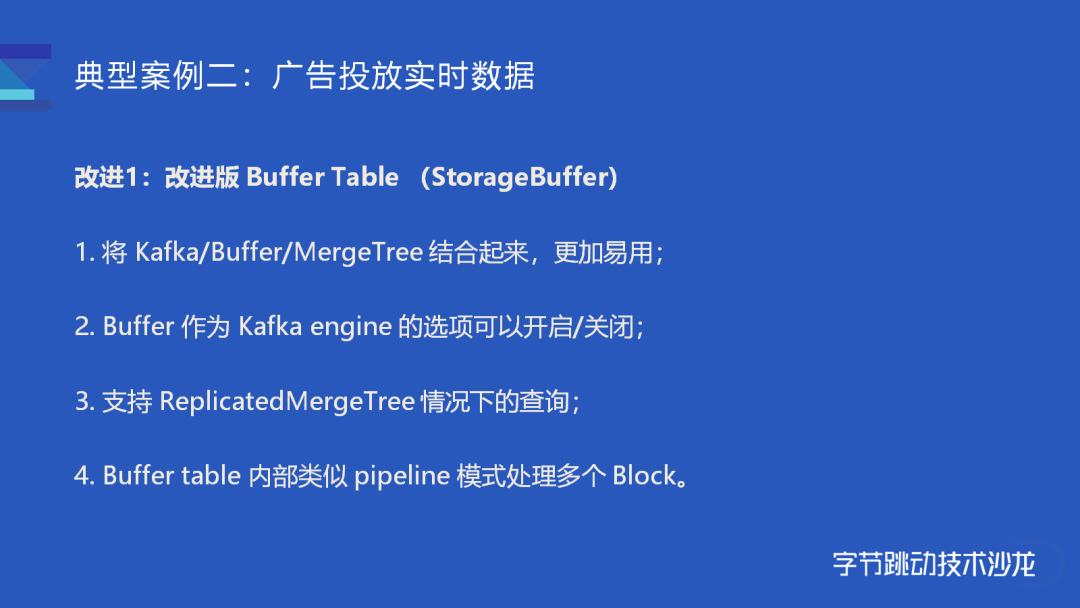 典型案例二：广告投放实时数据

改进1：改进版 Buffer Table （StorageBuffer）

1. 将 Kafka/Buffer/MergeTree 结合起来，更加易用；

2. Buffer 作为 Kafka engine 的选项可以开启/关闭；

3. 支持 ReplicatedMergeTree 情况下的查询；

4. Buffer table 内部类似 pipeline 模式处理多个 Block。

字节跳动技术沙龙